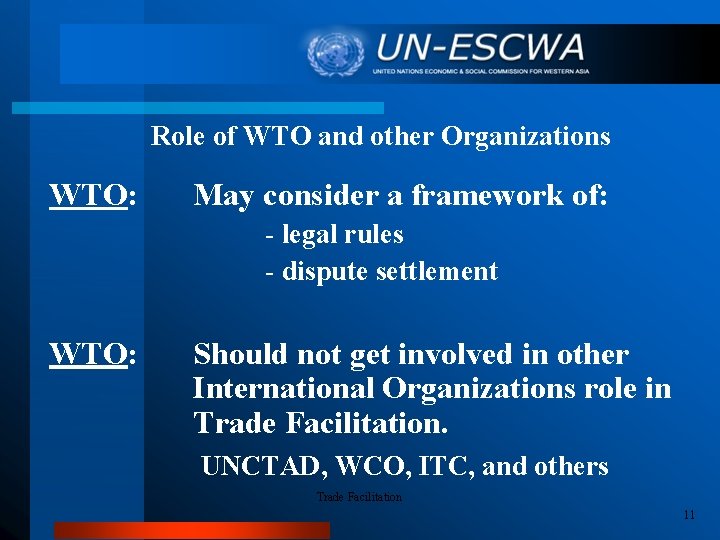 UN-ESCWA
UNITED NATIONS ECONOMIC & SOCIAL COMMISSION FOR WESTERN ASIA

Role of WTO and other Organizations

WTO: May consider a framework of:
- legal rules
- dispute settlement

WTO: Should not get involved in other International Organizations role in Trade Facilitation.
UNCTAD, WCO, ITC, and others

Trade Facilitation

11